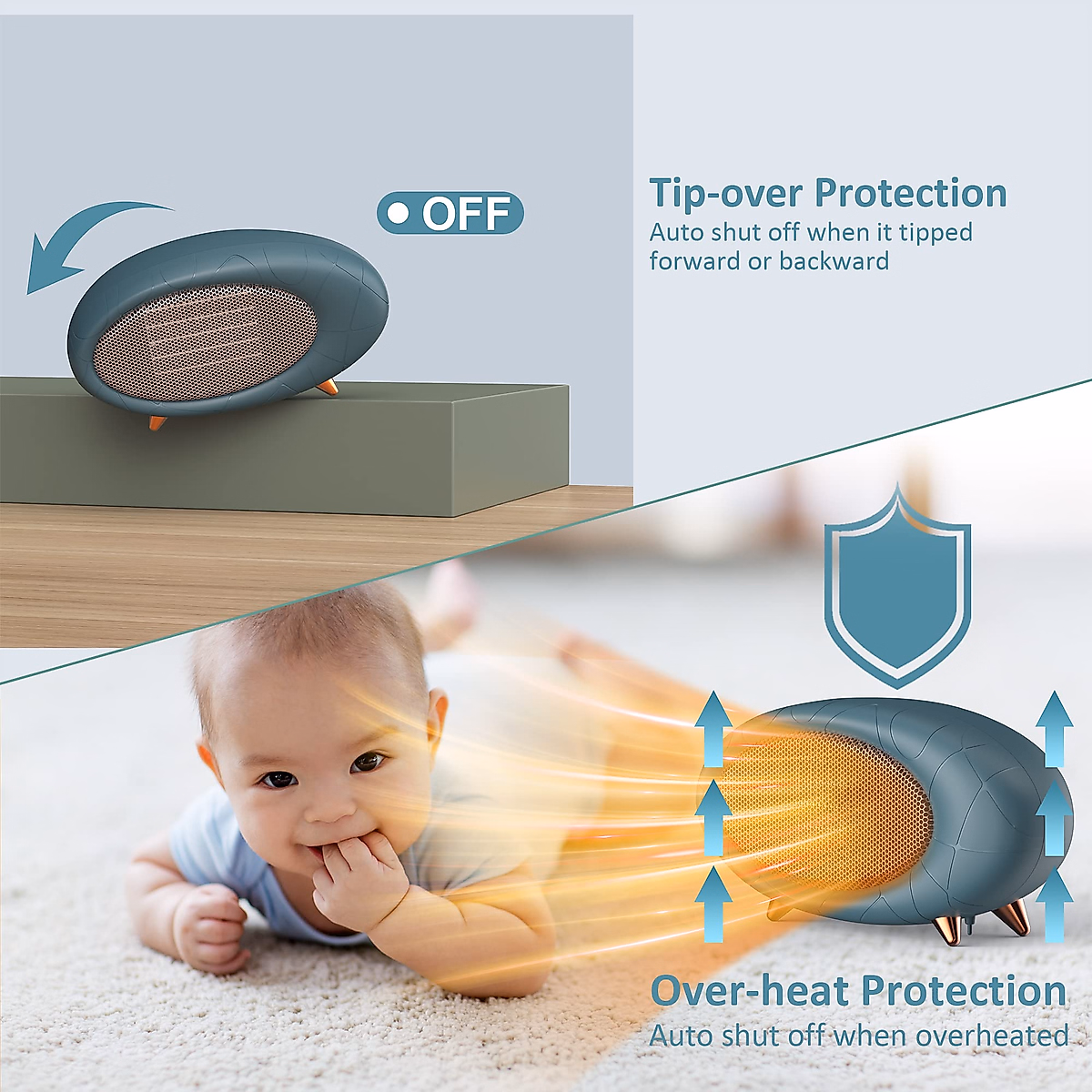 OFF

Tip-over Protection
Auto shut off when it tipped forward or backward

Over-heat Protection
Auto shut off when overheated